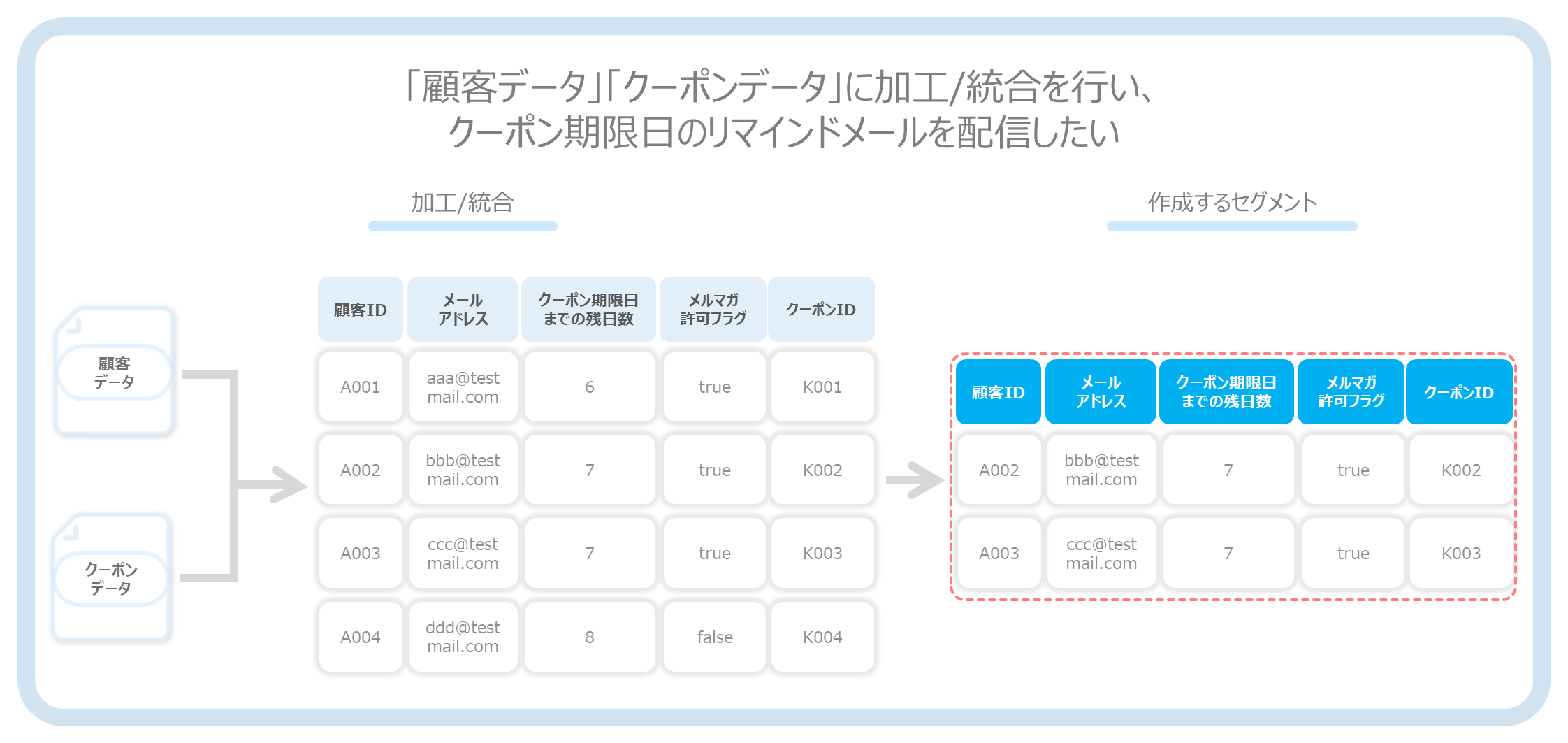 「顧客データ」「クーポンデータ」に加工/統合を行い、
クーポン期限日のリマインドメールを配信したい

加工/統合

作成するセグメント

顧客データ

クーポンデータ

| 顧客ID | メールアドレス | クーポン期限日までの残日数 | メルマガ許可フラグ | クーポンID |
|---|---|---|---|---|
| A001 | aaa@testmail.com | 6 | true | K001 |
| A002 | bbb@testmail.com | 7 | true | K002 |
| A003 | ccc@testmail.com | 7 | true | K003 |
| A004 | ddd@testmail.com | 8 | false | K004 |

| 顧客ID | メールアドレス | クーポン期限日までの残日数 | メルマガ許可フラグ | クーポンID |
|---|---|---|---|---|
| A002 | bbb@testmail.com | 7 | true | K002 |
| A003 | ccc@testmail.com | 7 | true | K003 |